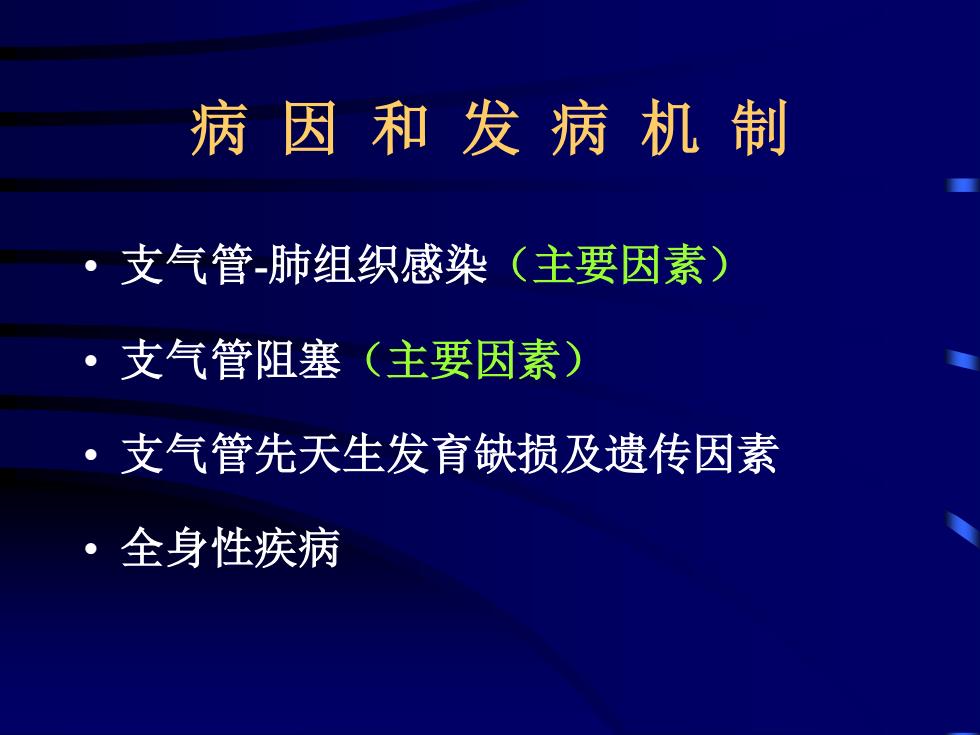 病 因 和 发 病 机 制

• 支气管-肺组织感染（主要因素）
• 支气管阻塞（主要因素）
• 支气管先天生发育缺损及遗传因素
• 全身性疾病